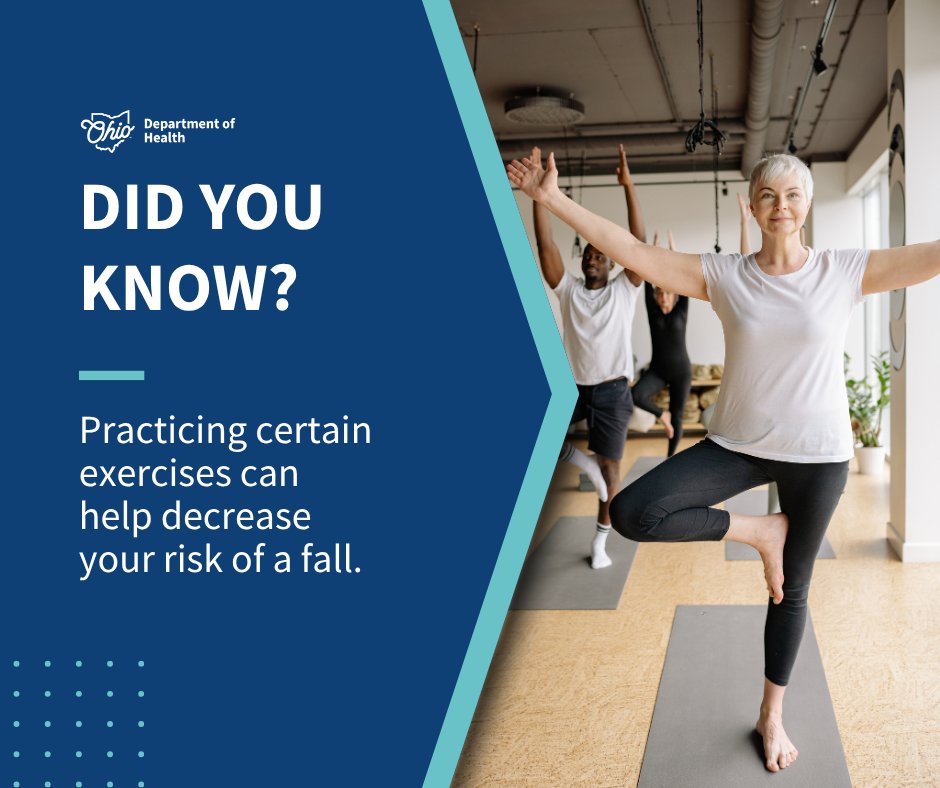 Ohio Department of Health

DID YOU KNOW?

Practicing certain exercises can help decrease your risk of a fall.